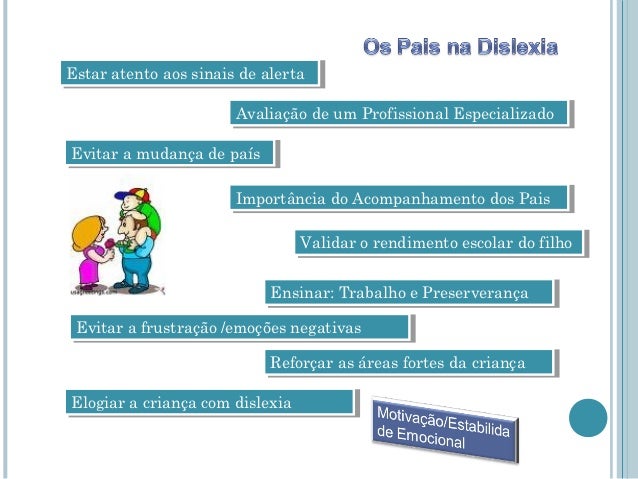 Os Pais na Dislexia

Estar atento aos sinais de alerta

Avaliação de um Profissional Especializado

Evitar a mudança de país

Importância do Acompanhamento dos Pais

Validar o rendimento escolar do filho

Ensinar: Trabalho e Preserverança

Evitar a frustração /emoções negativas

Reforçar as áreas fortes da criança

Elogiar a criança com dislexia

Motivação/Estabilida de Emocional